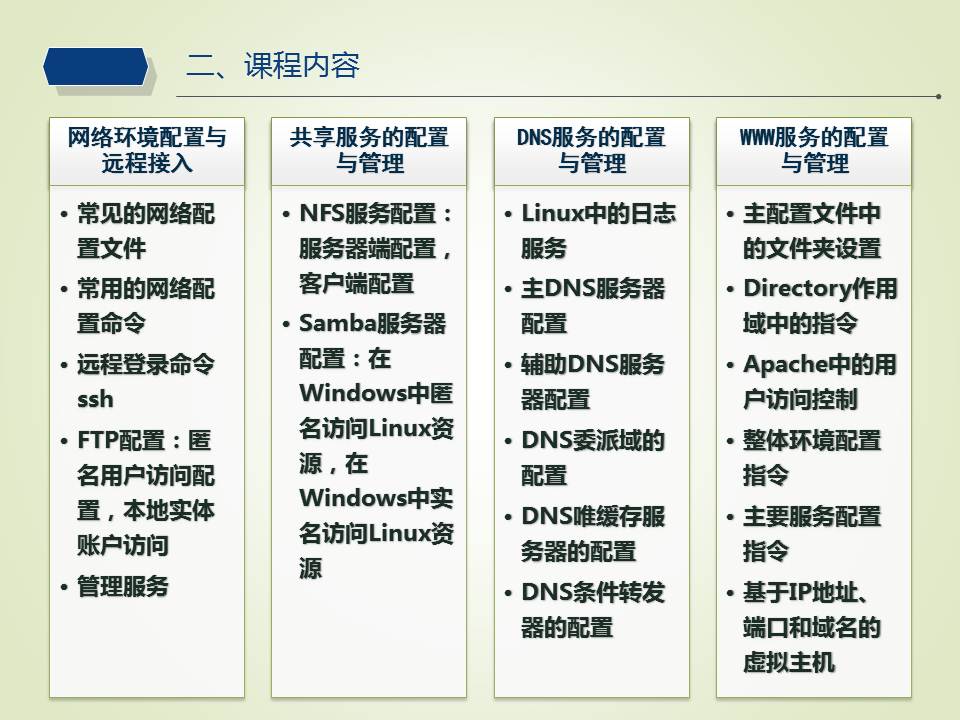 二、课程内容

网络环境配置与远程接入

• 常见的网络配置文件
• 常用的网络配置命令
• 远程登录命令ssh
• FTP配置：匿名用户访问配置，本地实体账户访问
• 管理服务

共享服务的配置与管理

• NFS服务配置：服务器端配置，客户端配置
• Samba服务器配置：在Windows中匿名访问Linux资源，在Windows中实名访问Linux资源

DNS服务的配置与管理

• Linux中的日志服务
• 主DNS服务器配置
• 辅助DNS服务器配置
• DNS委派域的配置
• DNS唯缓存服务器的配置
• DNS条件转发器的配置

WWW服务的配置与管理

• 主配置文件中的文件夹设置
• Directory作用域中的指令
• Apache中的用户访问控制
• 整体环境配置指令
• 主要服务配置指令
• 基于IP地址、端口和域名的虚拟主机